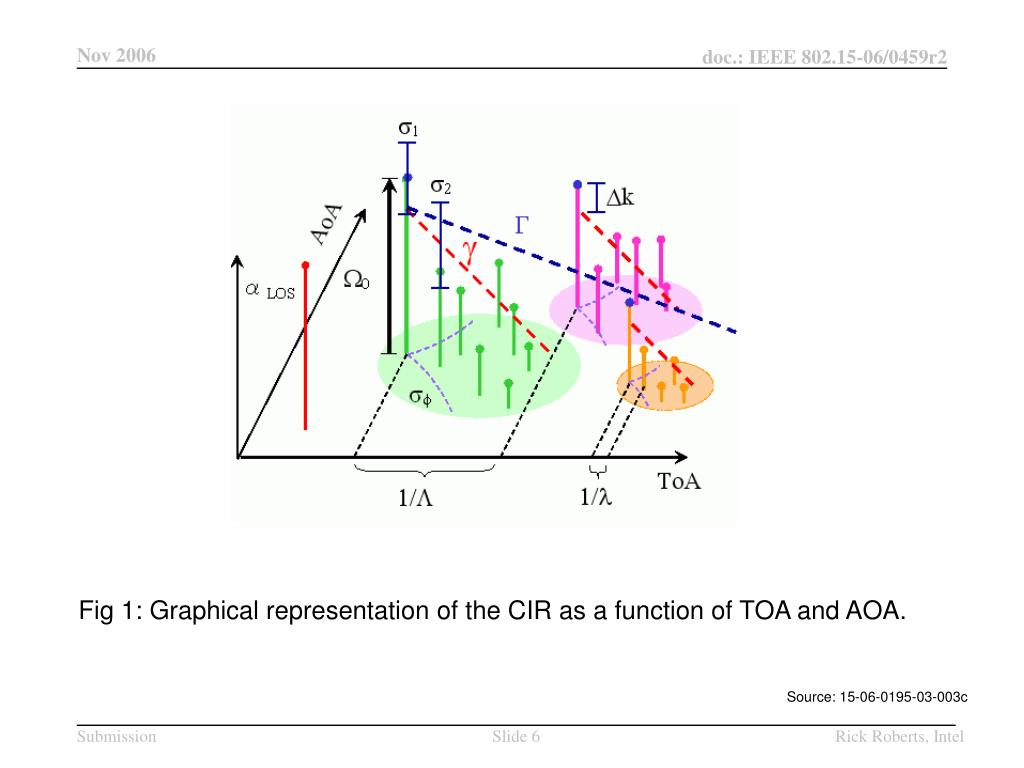 Nov 2006

doc.: IEEE 802.15-06/0459r2

$\sigma_1$

$\sigma_2$

$\Delta k$

AoA

$\Gamma$

$\gamma$

$\alpha_{LOS}$

$\Omega_0$

$\sigma_\phi$

$1/\Lambda$

$1/\lambda$

ToA

Fig 1: Graphical representation of the CIR as a function of TOA and AOA.

Source: 15-06-0195-03-003c

Submission

Slide 6

Rick Roberts, Intel